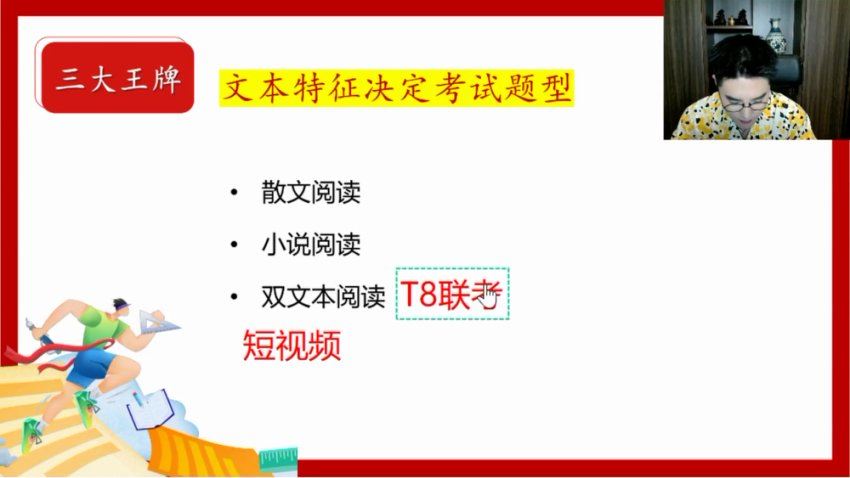 三大王牌

文本特征决定考试题型

• 散文阅读
• 小说阅读
• 双文本阅读 T8联考

短视频